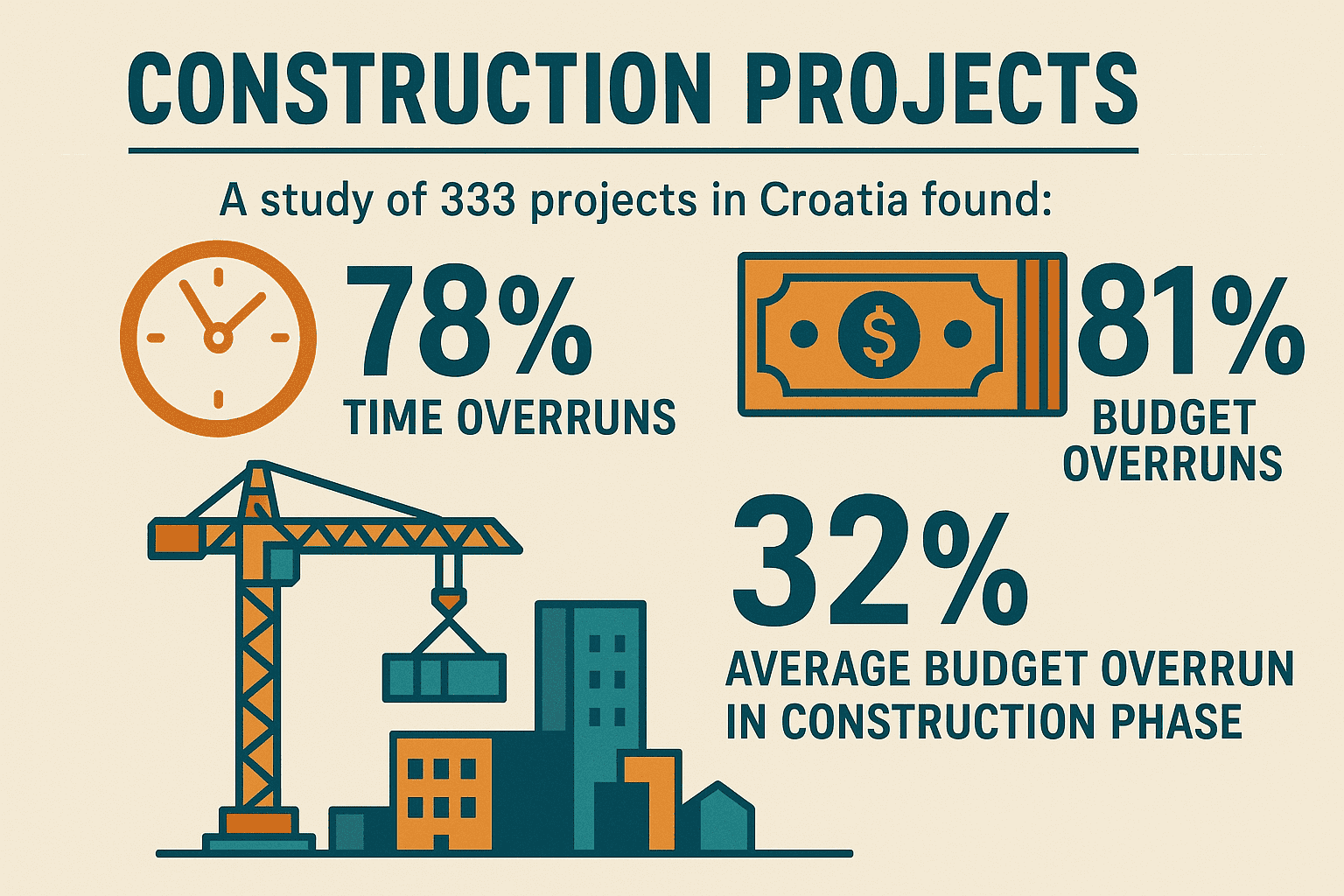 CONSTRUCTION PROJECTS

A study of 333 projects in Croatia found:

78%
TIME OVERRUNS

$

81%
BUDGET OVERRUNS

32%
AVERAGE BUDGET OVERRUN IN CONSTRUCTION PHASE